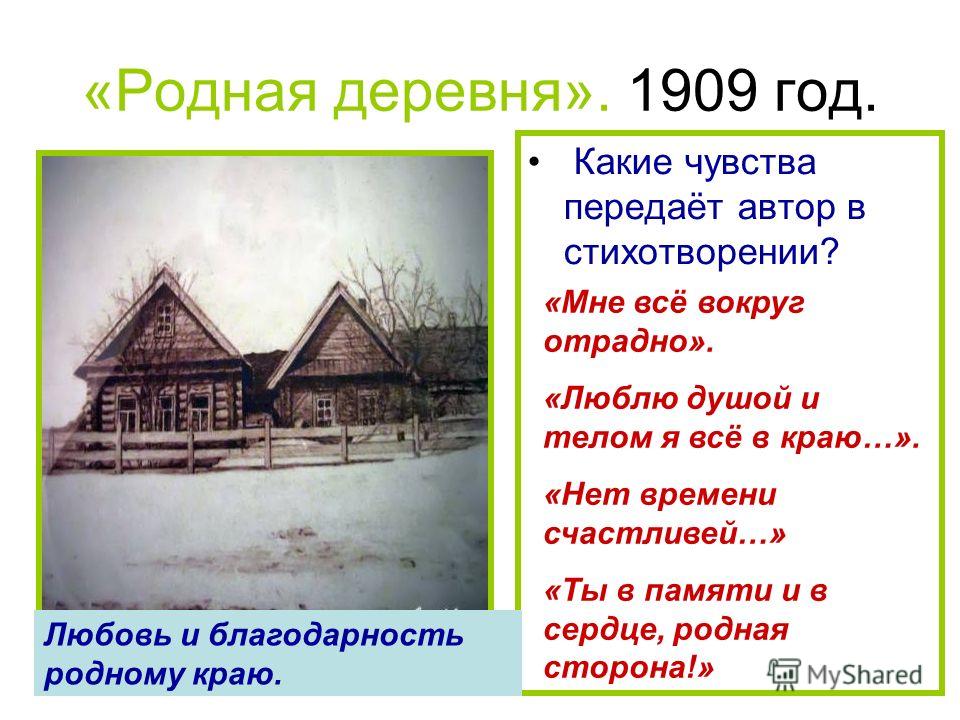 «Родная деревня». 1909 год.

• Какие чувства передаёт автор в стихотворении?

«Мне всё вокруг отрадно».

«Люблю душой и телом я всё в краю…».

«Нет времени счастливей…»

«Ты в памяти и в сердце, родная сторона!»

Любовь и благодарность родному краю.

MyShared